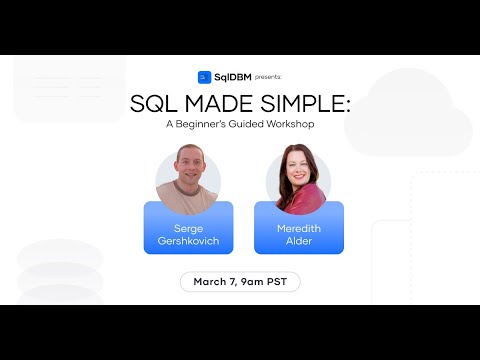 SqlDBM presents:

SQL MADE SIMPLE:
A Beginner's Guided Workshop

Serge Gershkovich

Meredith Alder

March 7, 9am PST